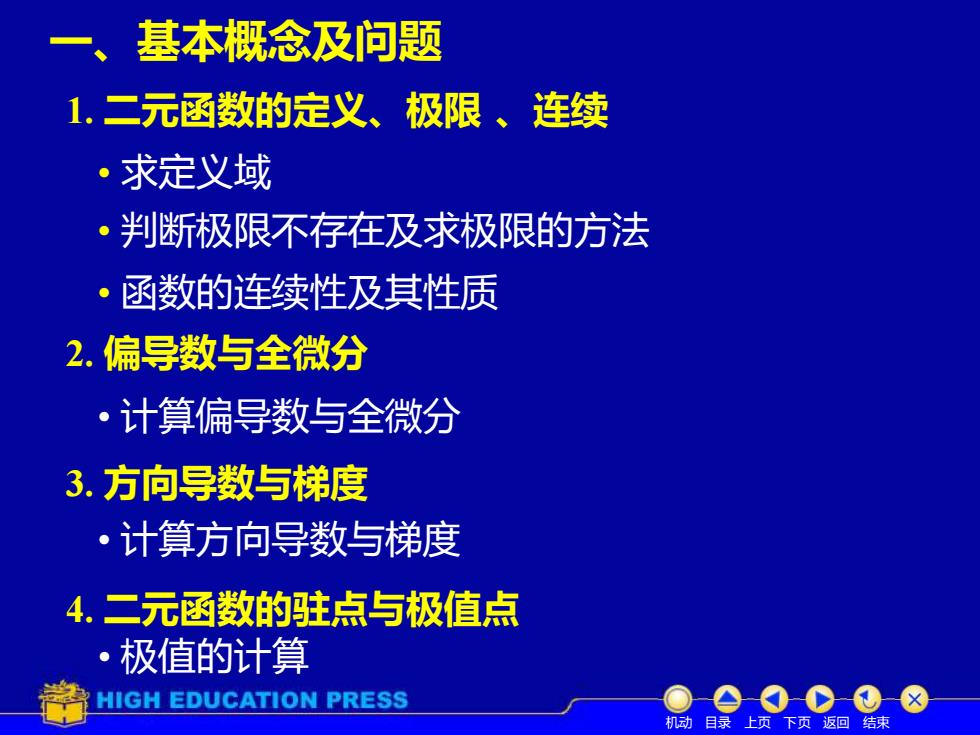 一、基本概念及问题

1. 二元函数的定义、极限 、连续

• 求定义域

• 判断极限不存在及求极限的方法

• 函数的连续性及其性质

2. 偏导数与全微分

• 计算偏导数与全微分

3. 方向导数与梯度

• 计算方向导数与梯度

4. 二元函数的驻点与极值点

• 极值的计算

HIGH EDUCATION PRESS

机动 目录 上页 下页 返回 结束